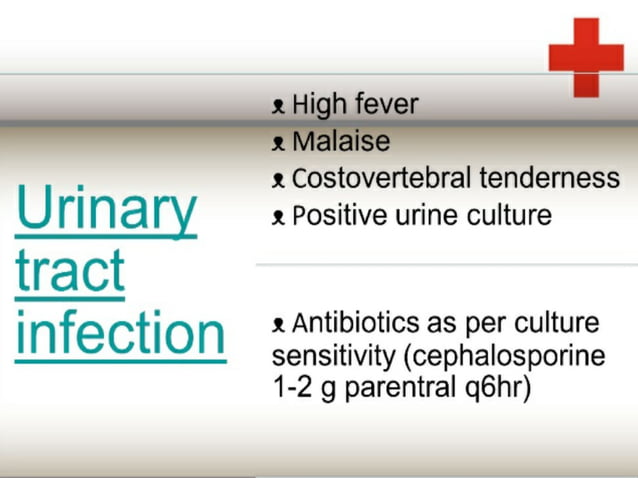 Urinary tract infection

High fever
Malaise
Costovertebral tenderness
Positive urine culture

Antibiotics as per culture sensitivity (cephalosporine 1-2 g parentral q6hr)